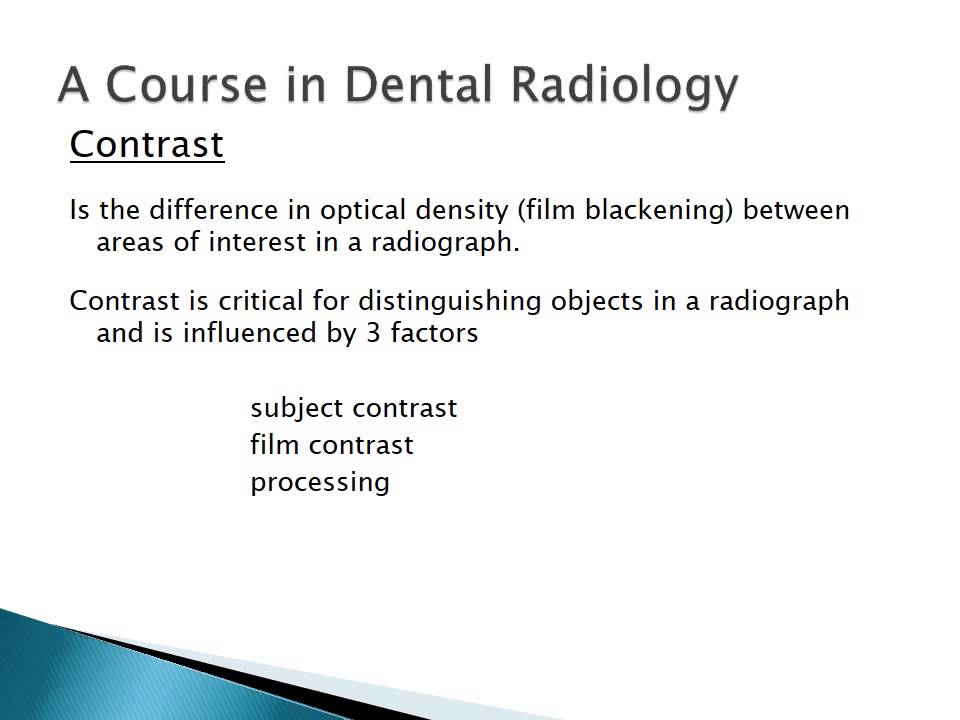 A Course in Dental Radiology

Contrast

Is the difference in optical density (film blackening) between areas of interest in a radiograph.

Contrast is critical for distinguishing objects in a radiograph and is influenced by 3 factors

subject contrast
film contrast
processing